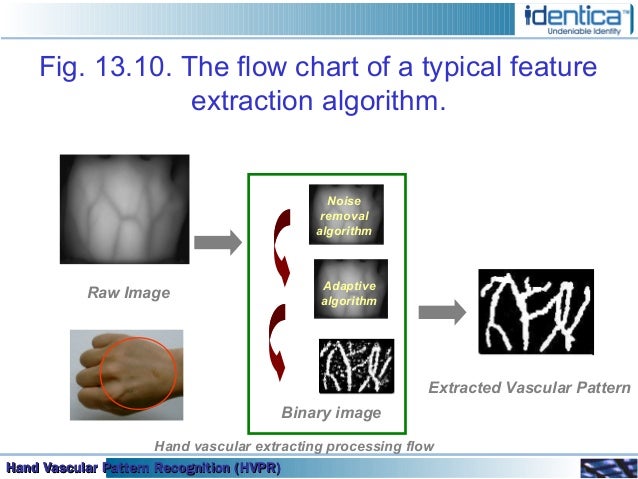 identica™
Undeniable Identity

Fig. 13.10. The flow chart of a typical feature extraction algorithm.

Raw Image

Noise removal algorithm

Adaptive algorithm

Binary image

Extracted Vascular Pattern

Hand vascular extracting processing flow

Hand Vascular Pattern Recognition (HVPR)